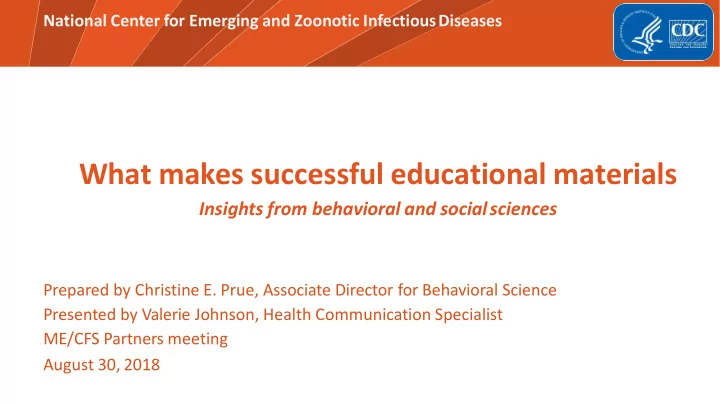 National Center for Emerging and Zoonotic Infectious Diseases

CDC

What makes successful educational materials

Insights from behavioral and social sciences

Prepared by Christine E. Prue, Associate Director for Behavioral Science
Presented by Valerie Johnson, Health Communication Specialist
ME/CFS Partners meeting
August 30, 2018